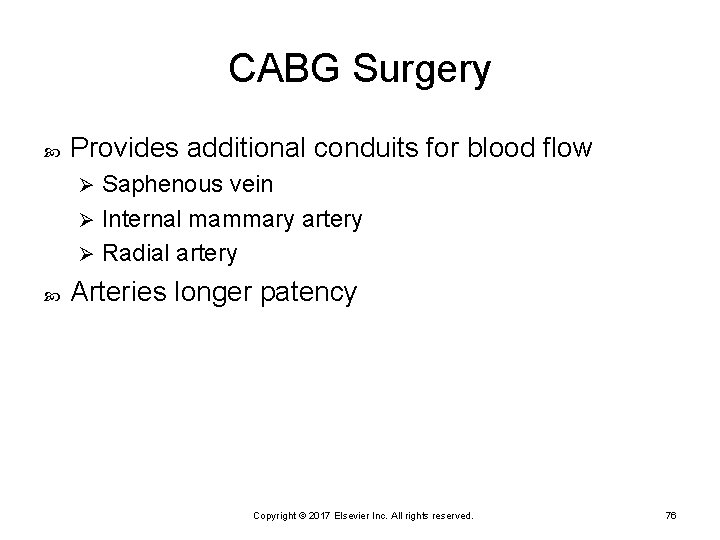 CABG Surgery

Provides additional conduits for blood flow

Saphenous vein

Internal mammary artery

Radial artery

Arteries longer patency

Copyright © 2017 Elsevier Inc. All rights reserved.

76